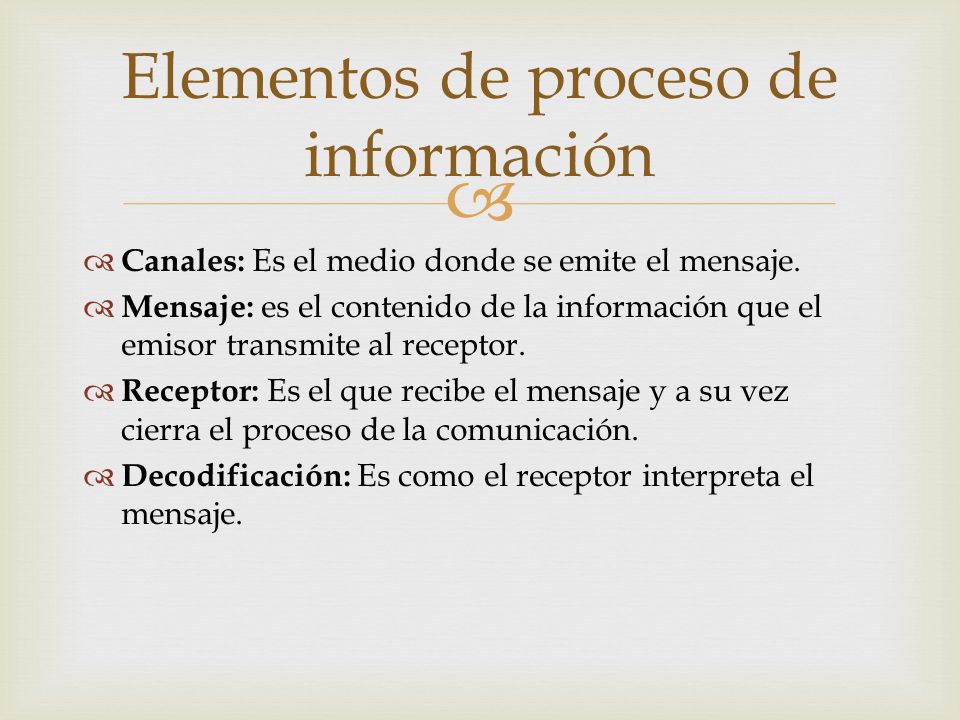 Elementos de proceso de información

Canales: Es el medio donde se emite el mensaje.

Mensaje: es el contenido de la información que el emisor transmite al receptor.

Receptor: Es el que recibe el mensaje y a su vez cierra el proceso de la comunicación.

Decodificación: Es como el receptor interpreta el mensaje.